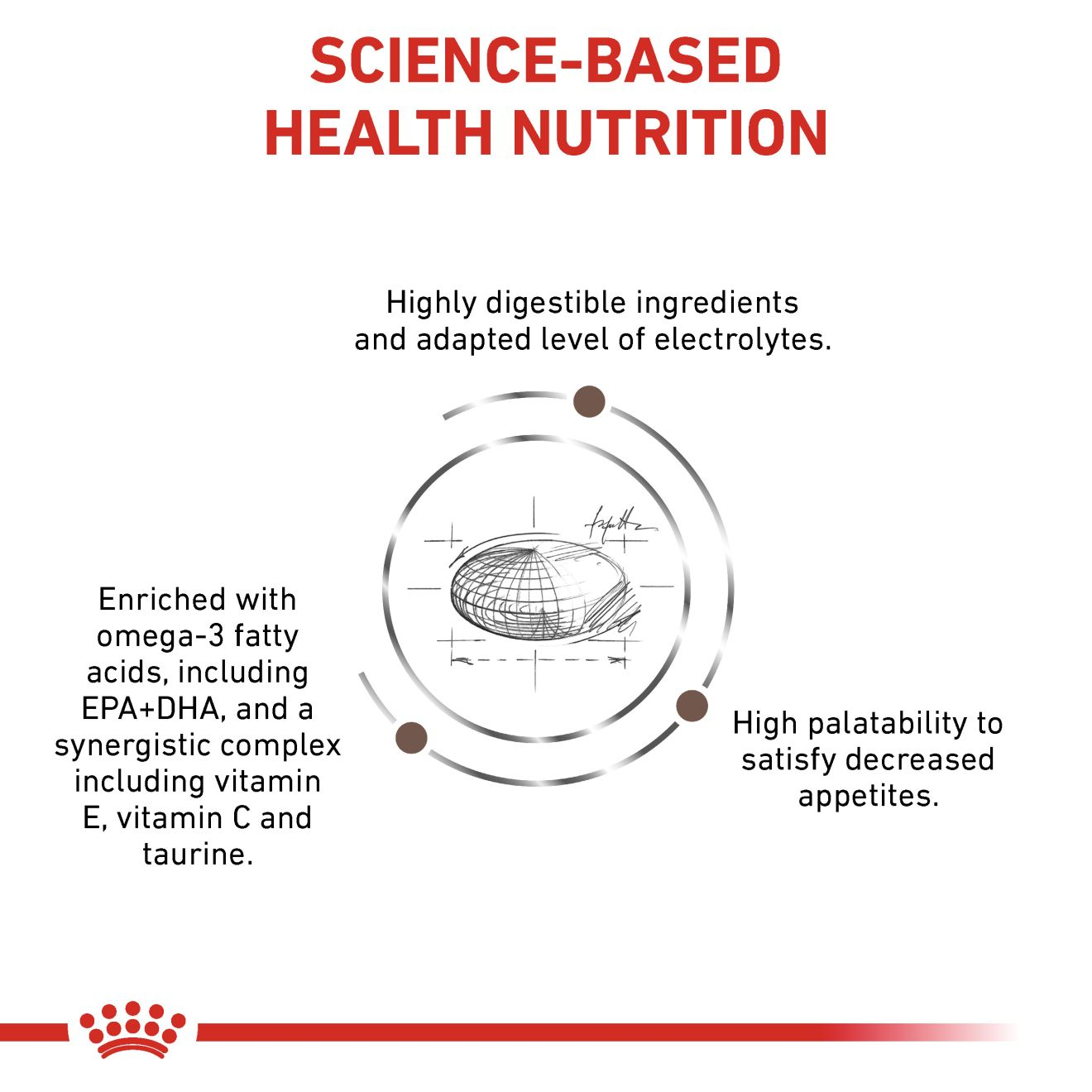 SCIENCE-BASED HEALTH NUTRITION

Highly digestible ingredients and adapted level of electrolytes.

Enriched with omega-3 fatty acids, including EPA+DHA, and a synergistic complex including vitamin E, vitamin C and taurine.

High palatability to satisfy decreased appetites.